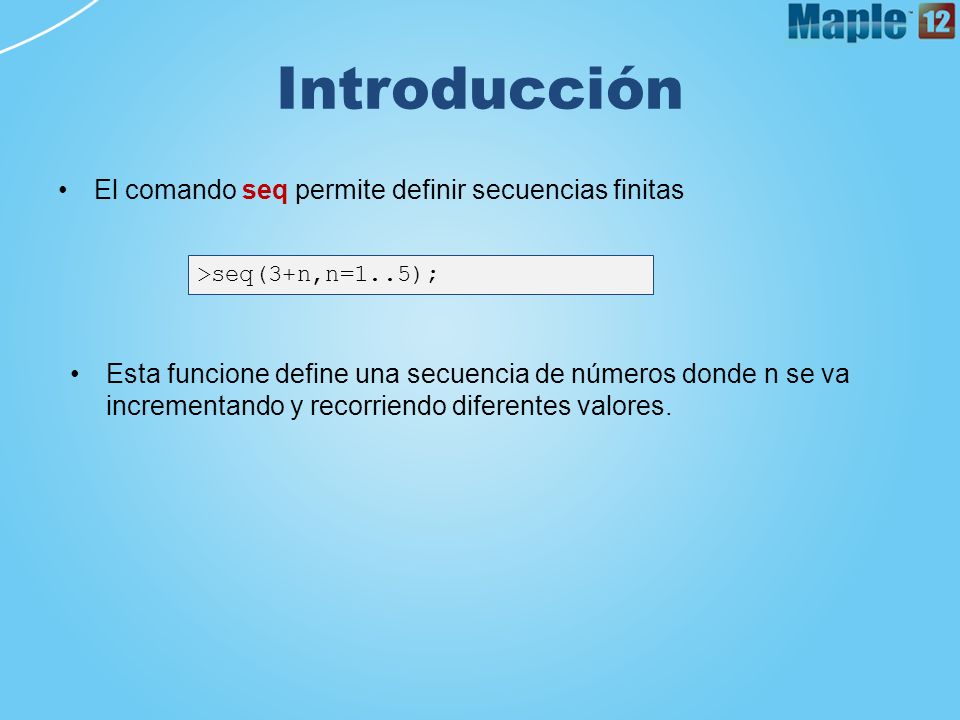 Maple 12

Introducción

• El comando seq permite definir secuencias finitas

>seq(3+n,n=1..5);

• Esta funcione define una secuencia de números donde n se va incrementando y recorriendo diferentes valores.